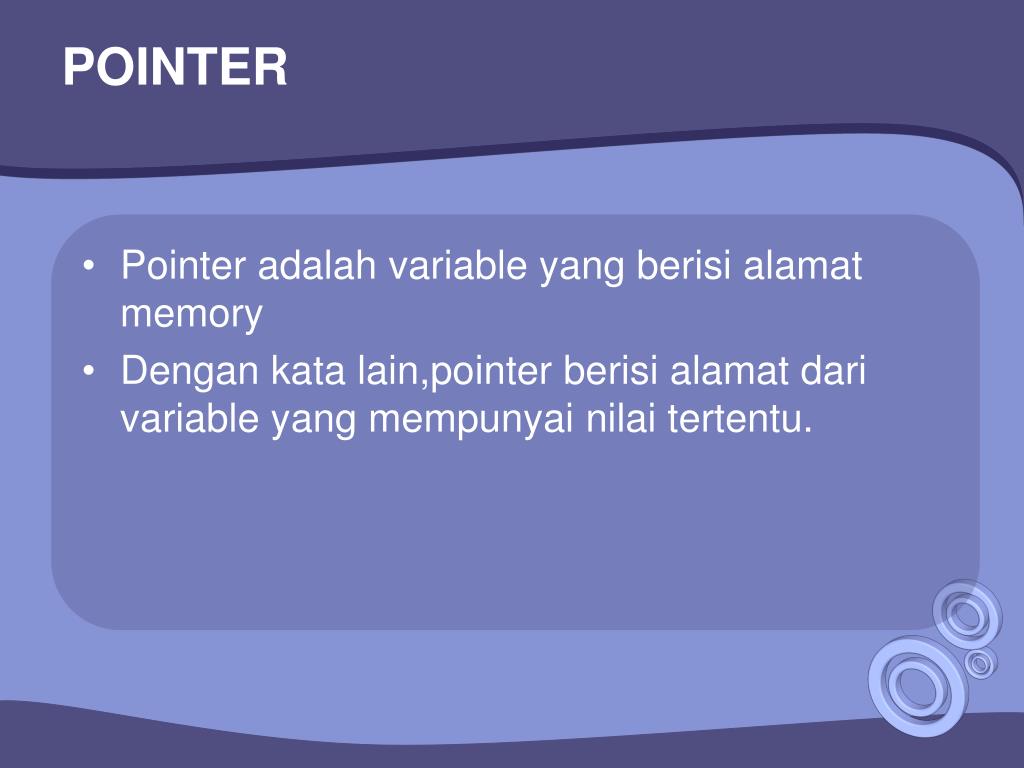 POINTER

• Pointer adalah variable yang berisi alamat memory
• Dengan kata lain,pointer berisi alamat dari variable yang mempunyai nilai tertentu.